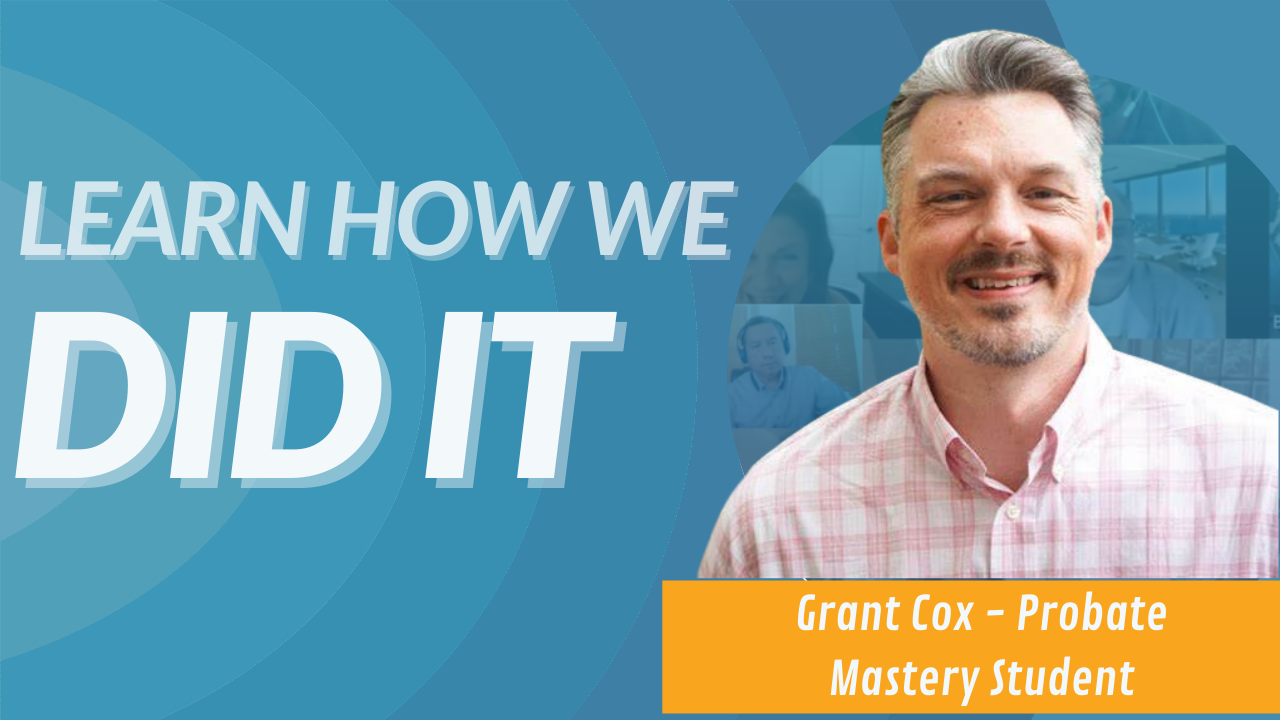 LEARN HOW WE
DID IT

Grant Cox - Probate Mastery Student